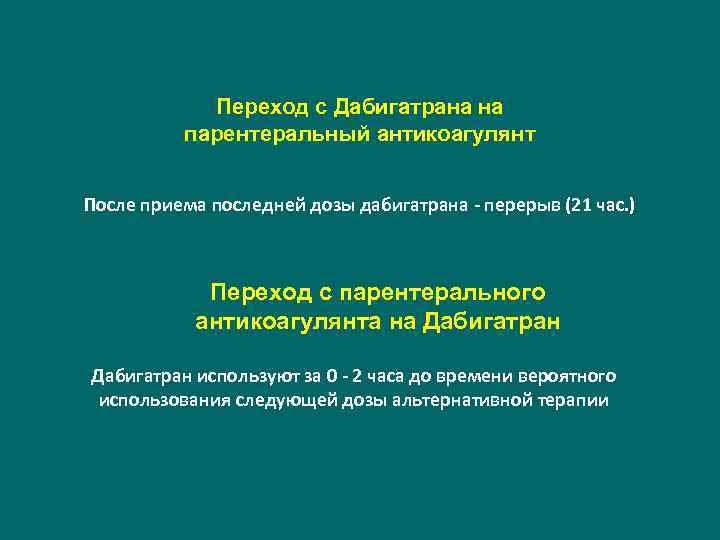 Переход с Дабигатрана на парентеральный антикоагулянт

После приема последней дозы дабигатрана - перерыв (21 час.)

Переход с парентерального антикоагулянта на Дабигатран

Дабигатран используют за 0 - 2 часа до времени вероятного использования следующей дозы альтернативной терапии